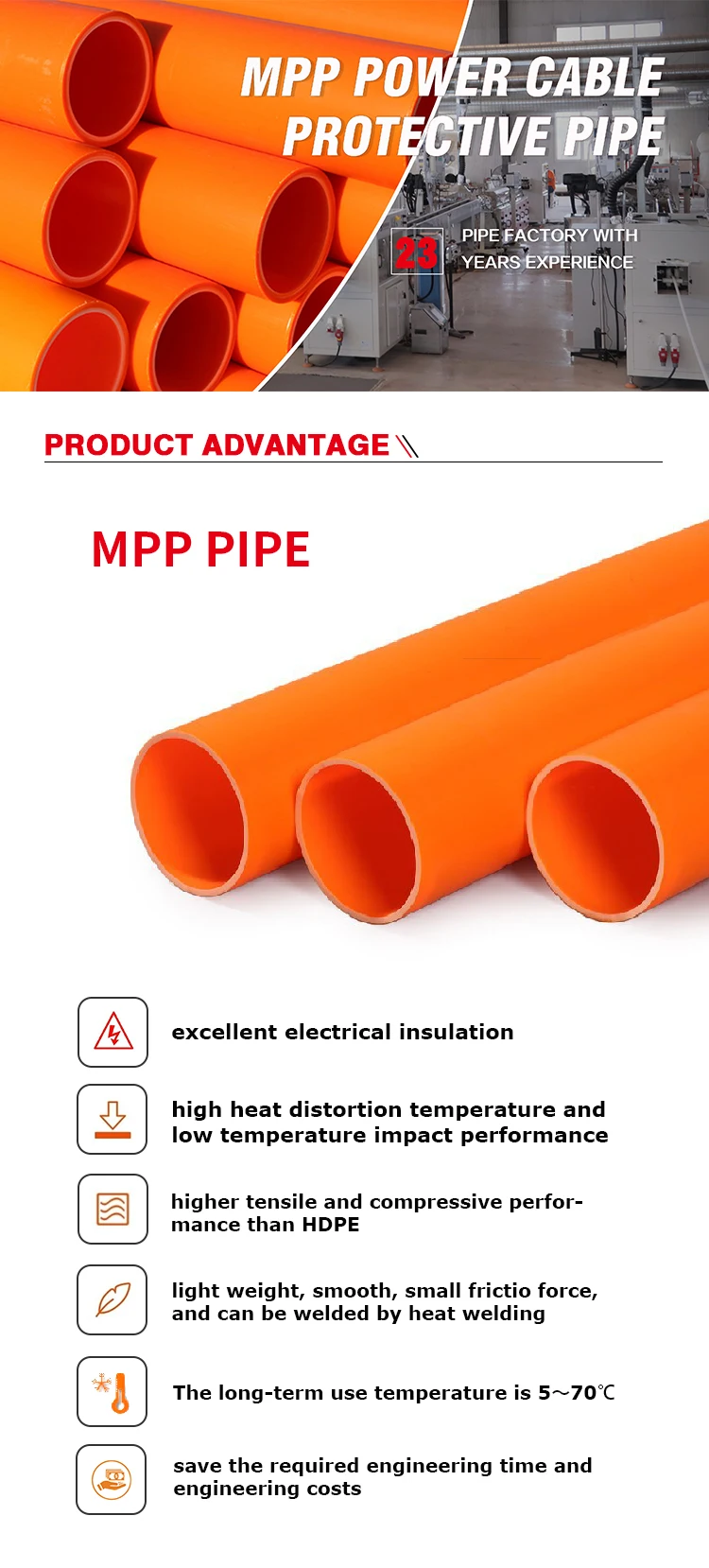 MPP POWER CABLE PROTECTIVE PIPE

23 PIPE FACTORY WITH YEARS EXPERIENCE

PRODUCT ADVANTAGE

MPP PIPE

excellent electrical insulation

high heat distortion temperature and low temperature impact performance

higher tensile and compressive performance than HDPE

light weight, smooth, small frictio force, and can be welded by heat welding

The long-term use temperature is 5～70℃

save the required engineering time and engineering costs